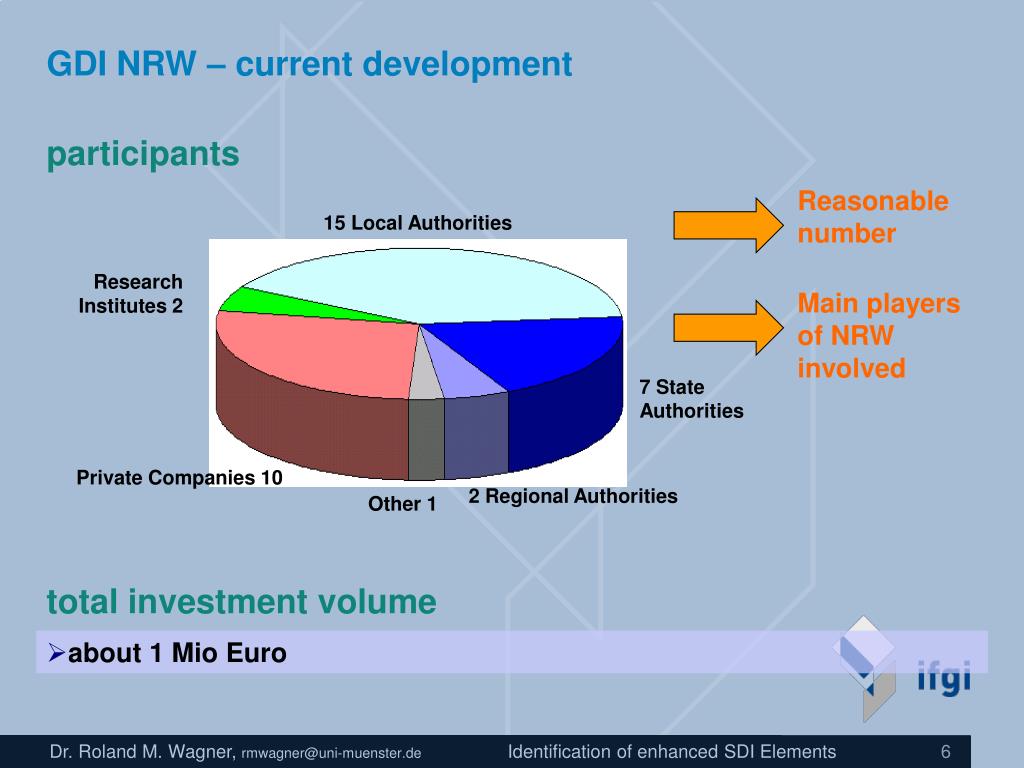 GDI NRW – current development

participants

15 Local Authorities

Research Institutes 2

7 State Authorities

Private Companies 10

Other 1

2 Regional Authorities

Reasonable number

Main players of NRW involved

total investment volume

➢about 1 Mio Euro

ifgi

Dr. Roland M. Wagner, rmwagner@uni-muenster.de

Identification of enhanced SDI Elements

6